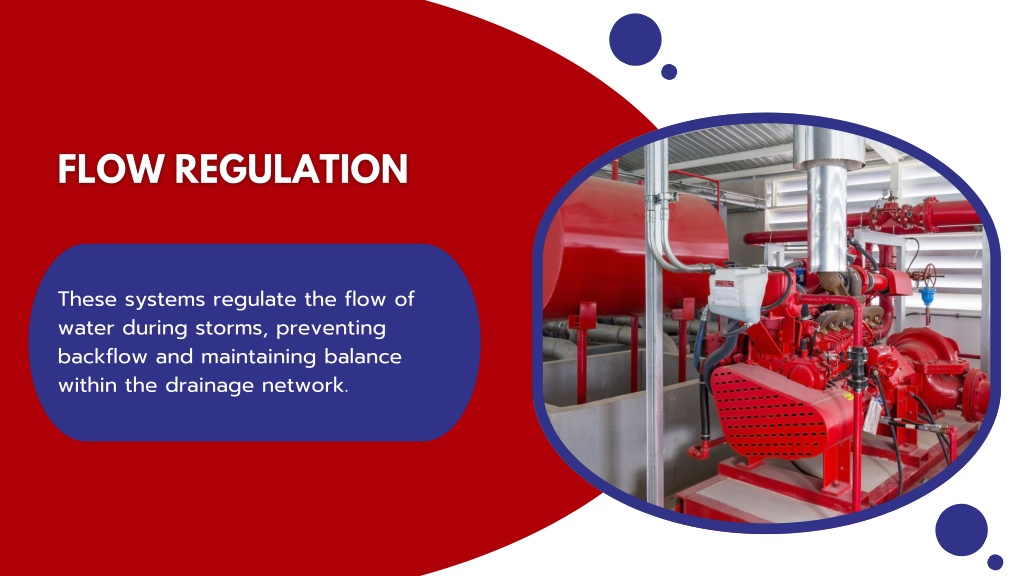 FLOW REGULATION

These systems regulate the flow of water during storms, preventing backflow and maintaining balance within the drainage network.